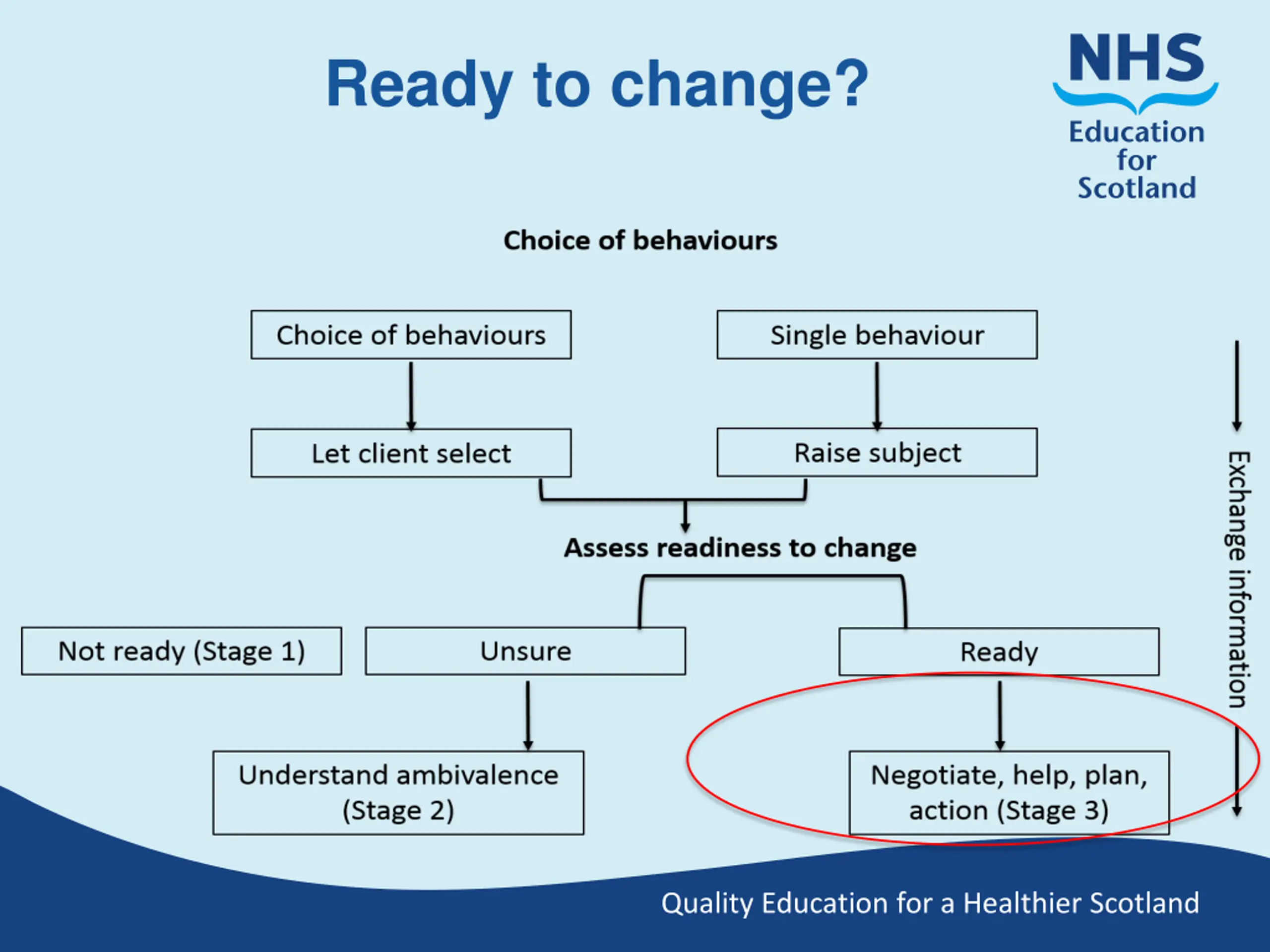 Ready to change?

NHS
Education for Scotland

Choice of behaviours

Choice of behaviours

Single behaviour

Let client select

Raise subject

Assess readiness to change

Not ready (Stage 1)

Unsure

Ready

Understand ambivalence (Stage 2)

Negotiate, help, plan, action (Stage 3)

Exchange information

Quality Education for a Healthier Scotland